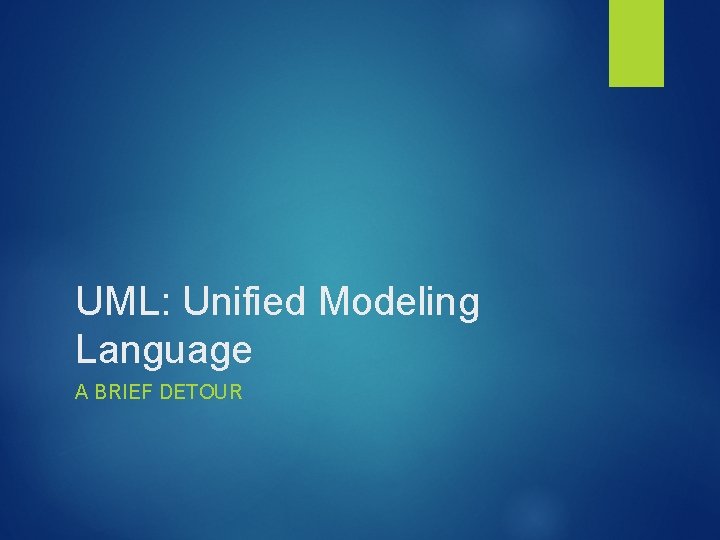 UML: Unified Modeling Language

A BRIEF DETOUR